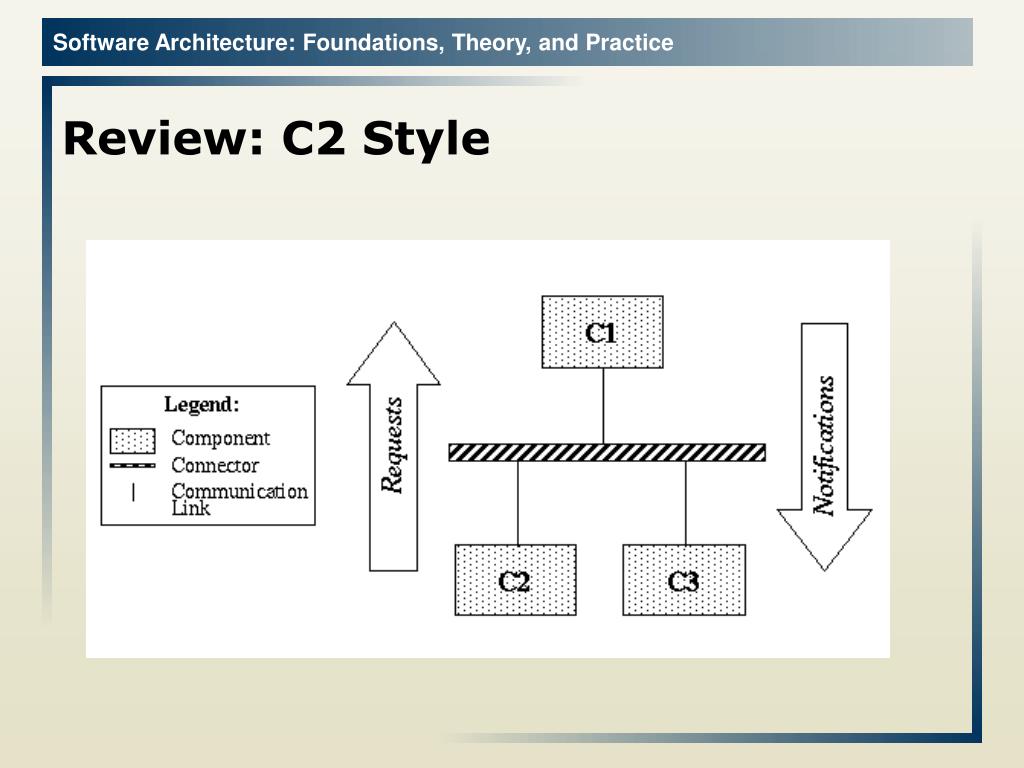 Software Architecture: Foundations, Theory, and Practice

Review: C2 Style

Legend:
Component
Connector
Communication Link

Requests

C1

C2

C3

Notifications